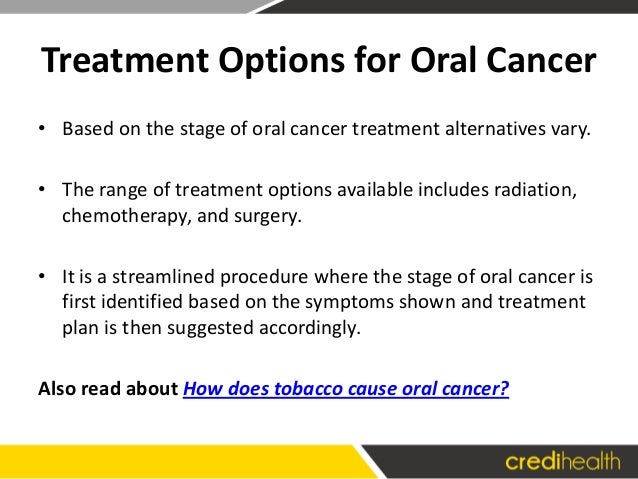 Treatment Options for Oral Cancer

• Based on the stage of oral cancer treatment alternatives vary.

• The range of treatment options available includes radiation, chemotherapy, and surgery.

• It is a streamlined procedure where the stage of oral cancer is first identified based on the symptoms shown and treatment plan is then suggested accordingly.

Also read about How does tobacco cause oral cancer?

credihealth